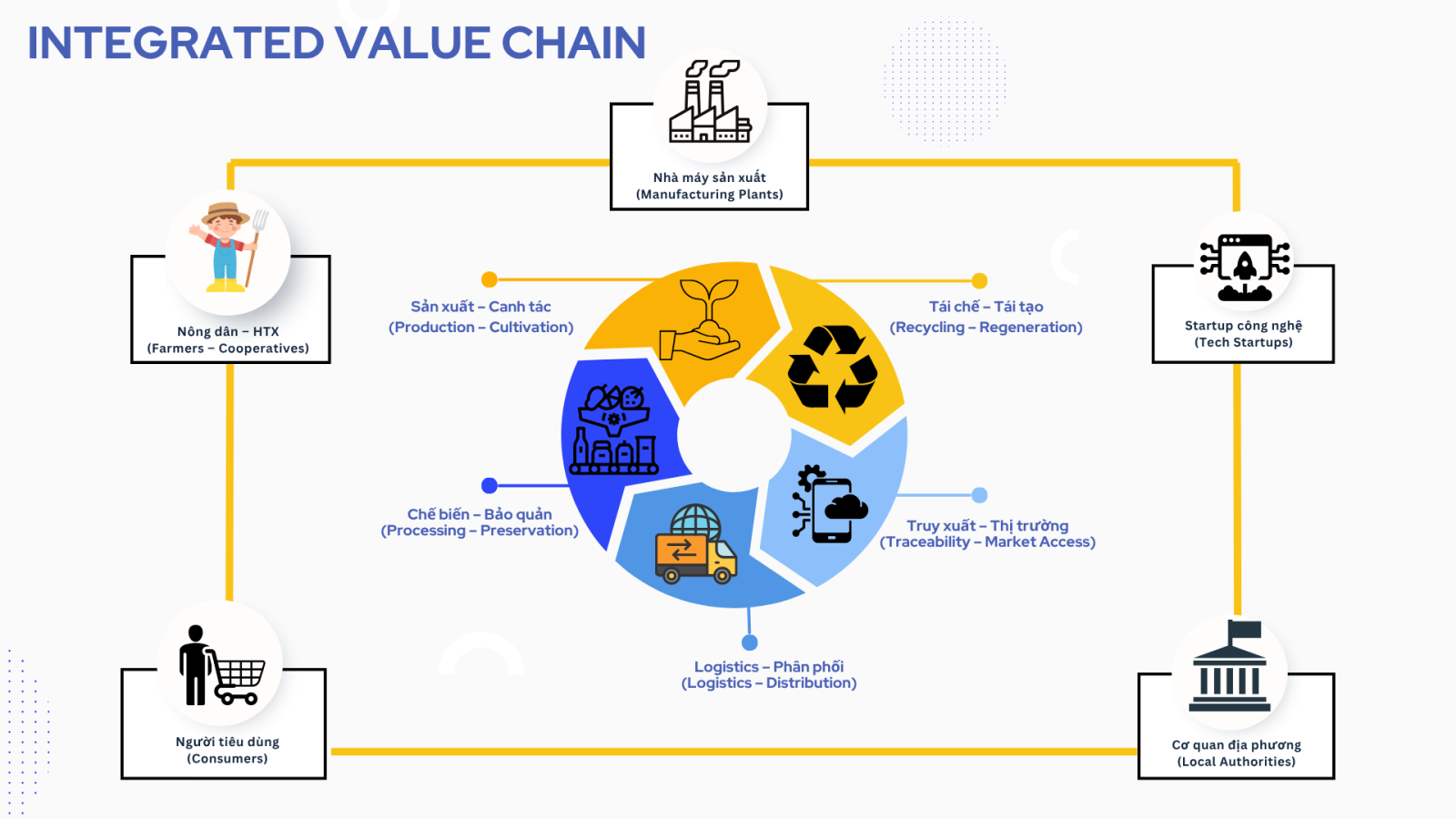 INTEGRATED VALUE CHAIN

Nhà máy sản xuất
(Manufacturing Plants)

Nông dân – HTX
(Farmers – Cooperatives)

Startup công nghệ
(Tech Startups)

Sản xuất – Canh tác
(Production – Cultivation)

Tái chế – Tái tạo
(Recycling – Regeneration)

Chế biến – Bảo quản
(Processing – Preservation)

Truy xuất – Thị trường
(Traceability – Market Access)

Logistics – Phân phối
(Logistics – Distribution)

Người tiêu dùng
(Consumers)

Cơ quan địa phương
(Local Authorities)